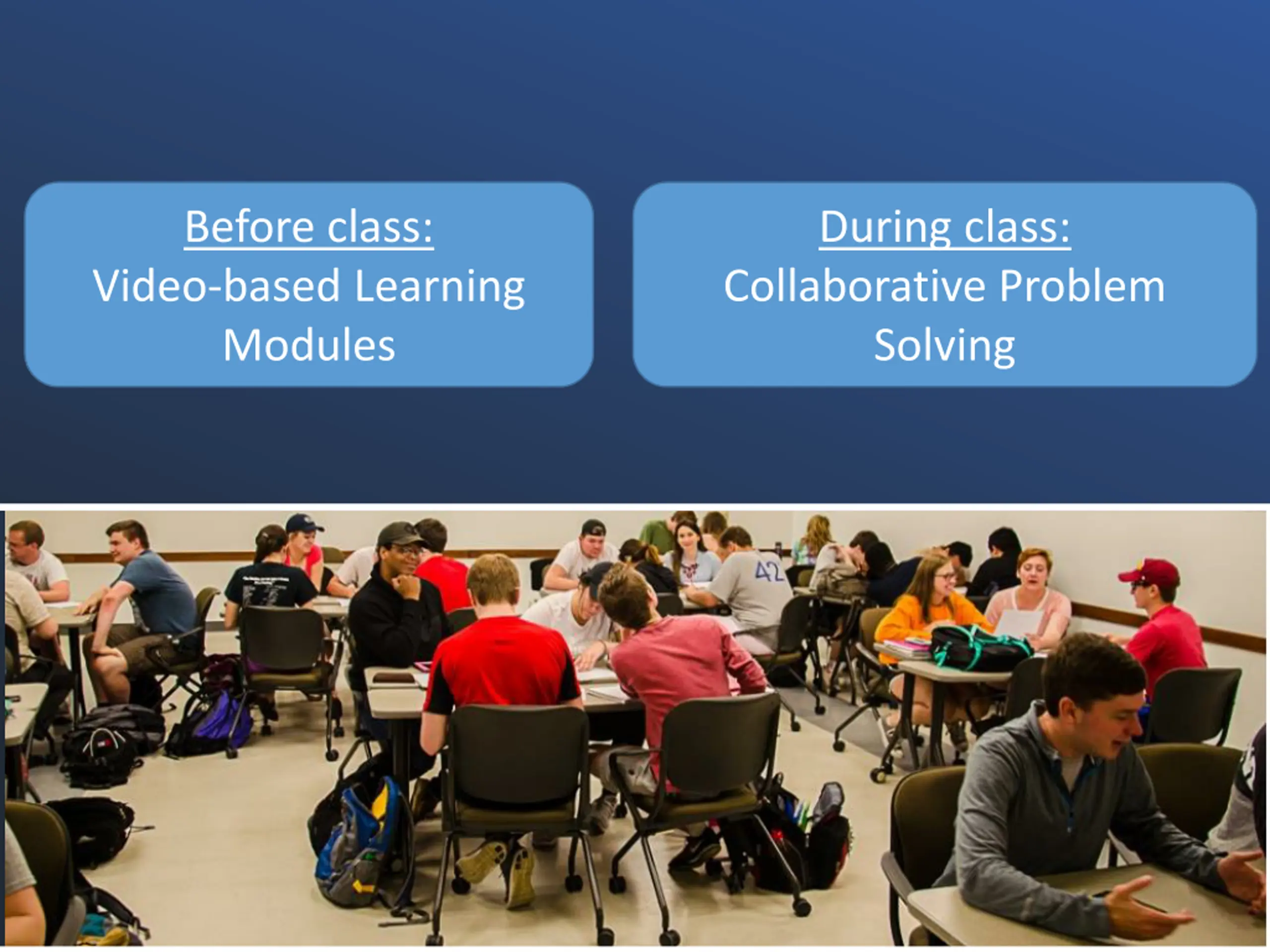 Before class:
Video-based Learning Modules

During class:
Collaborative Problem Solving

42